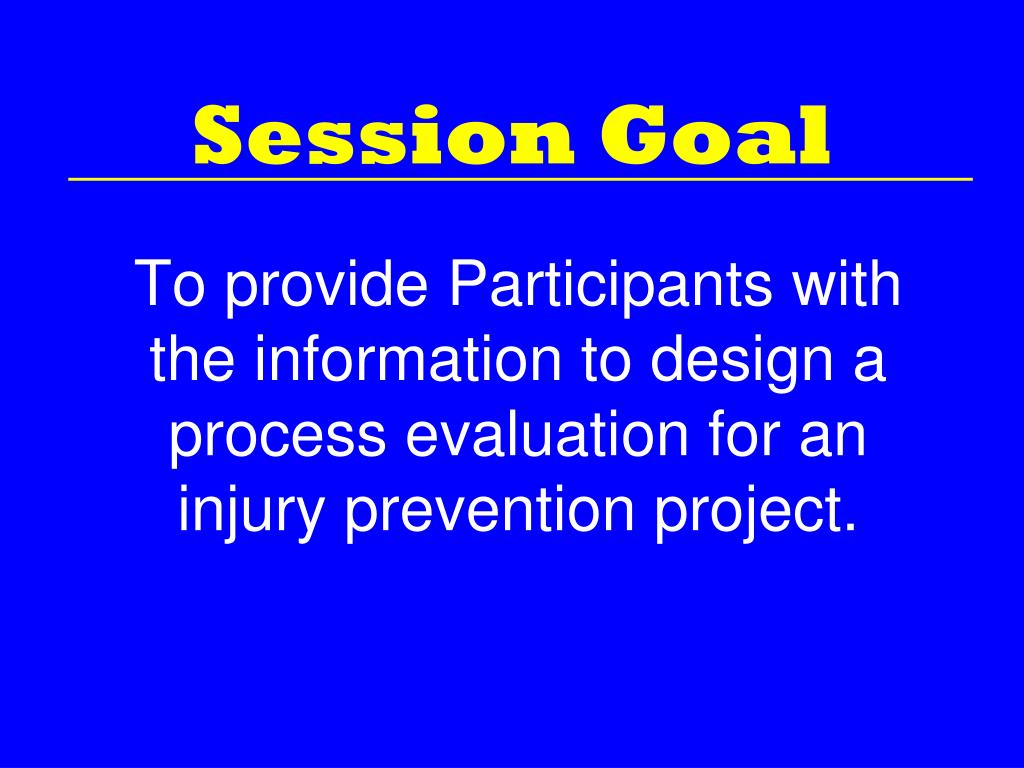 Session Goal

To provide Participants with the information to design a process evaluation for an injury prevention project.